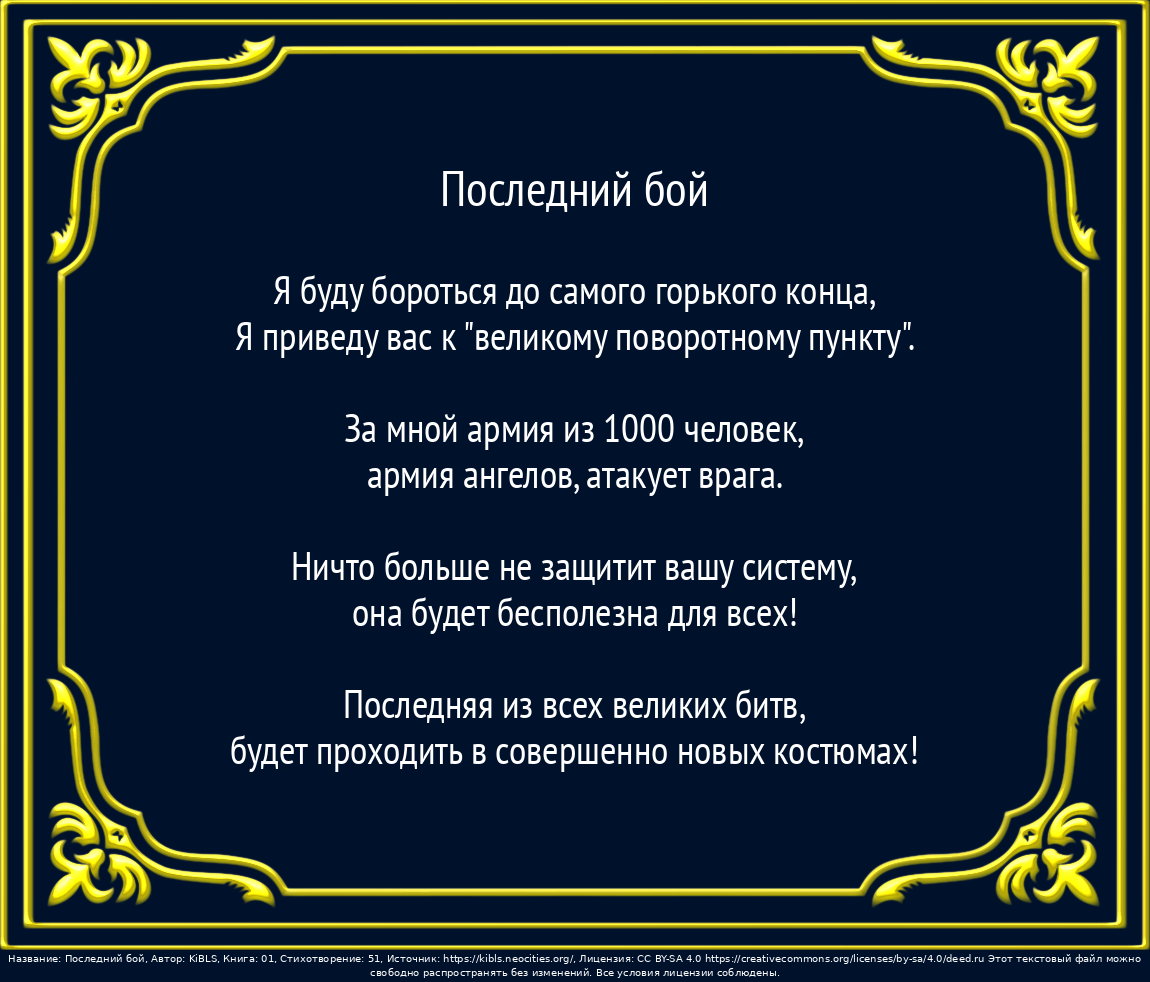 Последний бой

Я буду бороться до самого горького конца,
Я приведу вас к "великому поворотному пункту".

За мной армия из 1000 человек,
армия ангелов, атакует врага.

Ничто больше не защитит вашу систему,
она будет бесполезна для всех!

Последняя из всех великих битв,
будет проходить в совершенно новых костюмах!

Название: Последний бой, Автор: KiBLS, Книга: 01, Стихотворение: 51, Источник: https://kibls.neocities.org/, Лицензия: CC BY-SA 4.0 https://creativecommons.org/licenses/by-sa/4.0/deed.ru Этот текстовый файл можно свободно распространять без изменений. Все условия лицензии соблюдены.